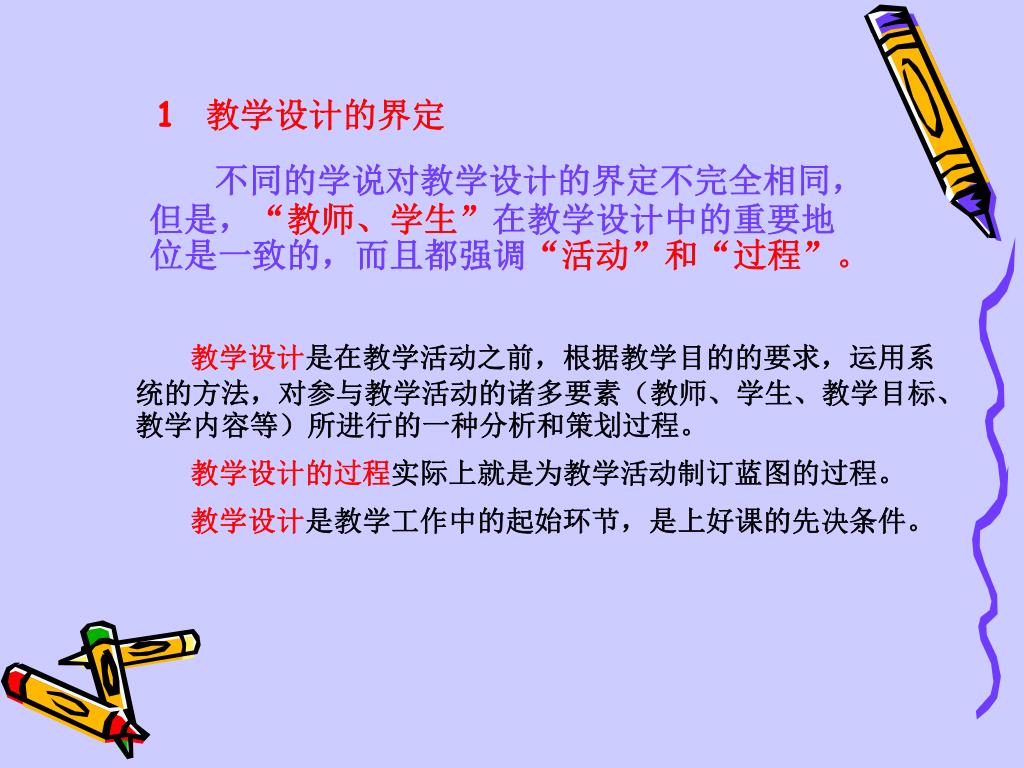 1　教学设计的界定

不同的学说对教学设计的界定不完全相同，但是，“教师、学生”在教学设计中的重要地位是一致的，而且都强调“活动”和“过程”。

教学设计是在教学活动之前，根据教学目的的要求，运用系统的方法，对参与教学活动的诸多要素（教师、学生、教学目标、教学内容等）所进行的一种分析和策划过程。

教学设计的过程实际上就是为教学活动制订蓝图的过程。

教学设计是教学工作中的起始环节，是上好课的先决条件。